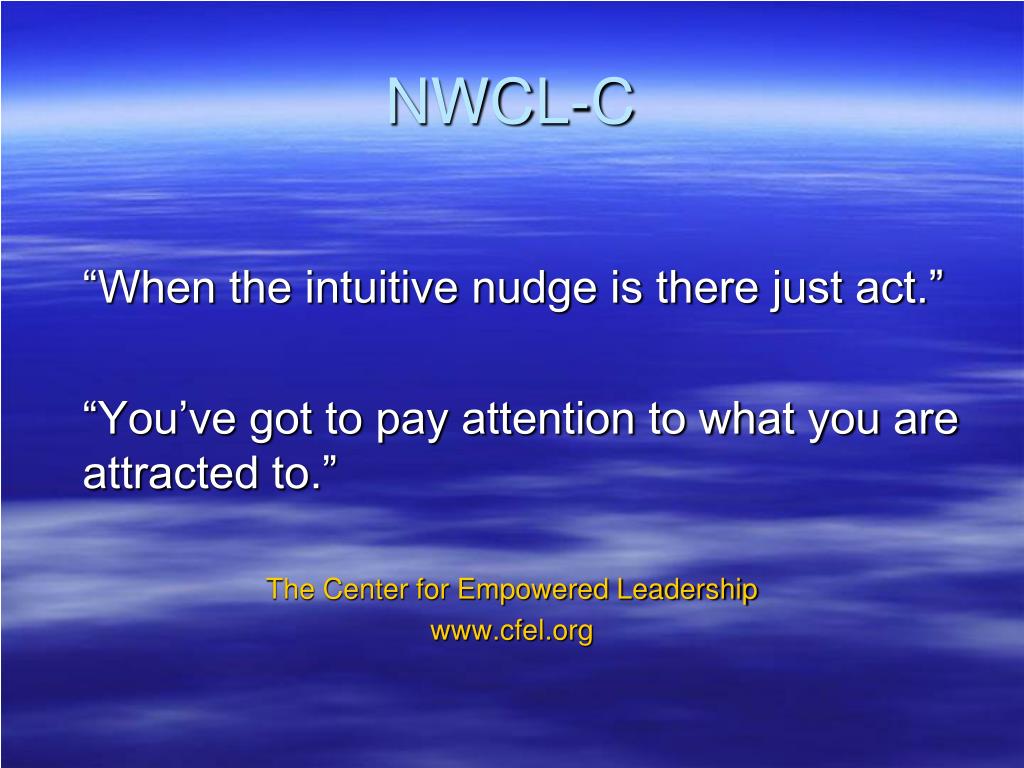 NWCL-C

“When the intuitive nudge is there just act.”

“You’ve got to pay attention to what you are attracted to.”

The Center for Empowered Leadership
www.cfel.org